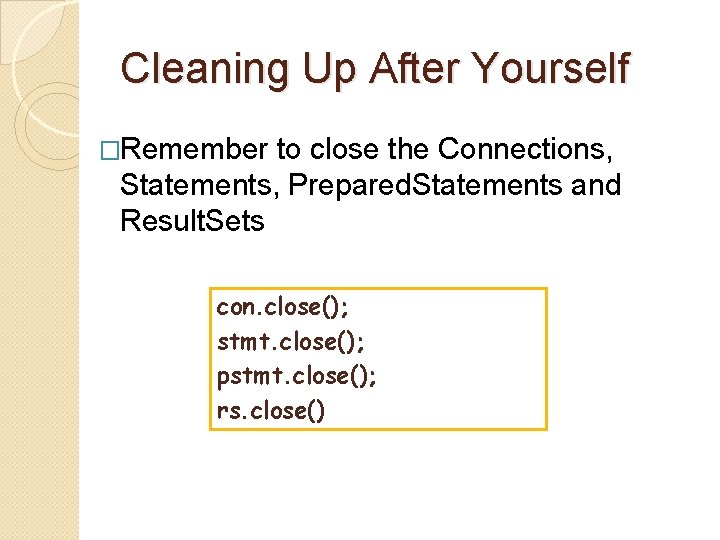 Cleaning Up After Yourself

□Remember to close the Connections, Statements, PreparedStatements and ResultSets

con.close();
stmt.close();
pstmt.close();
rs.close()